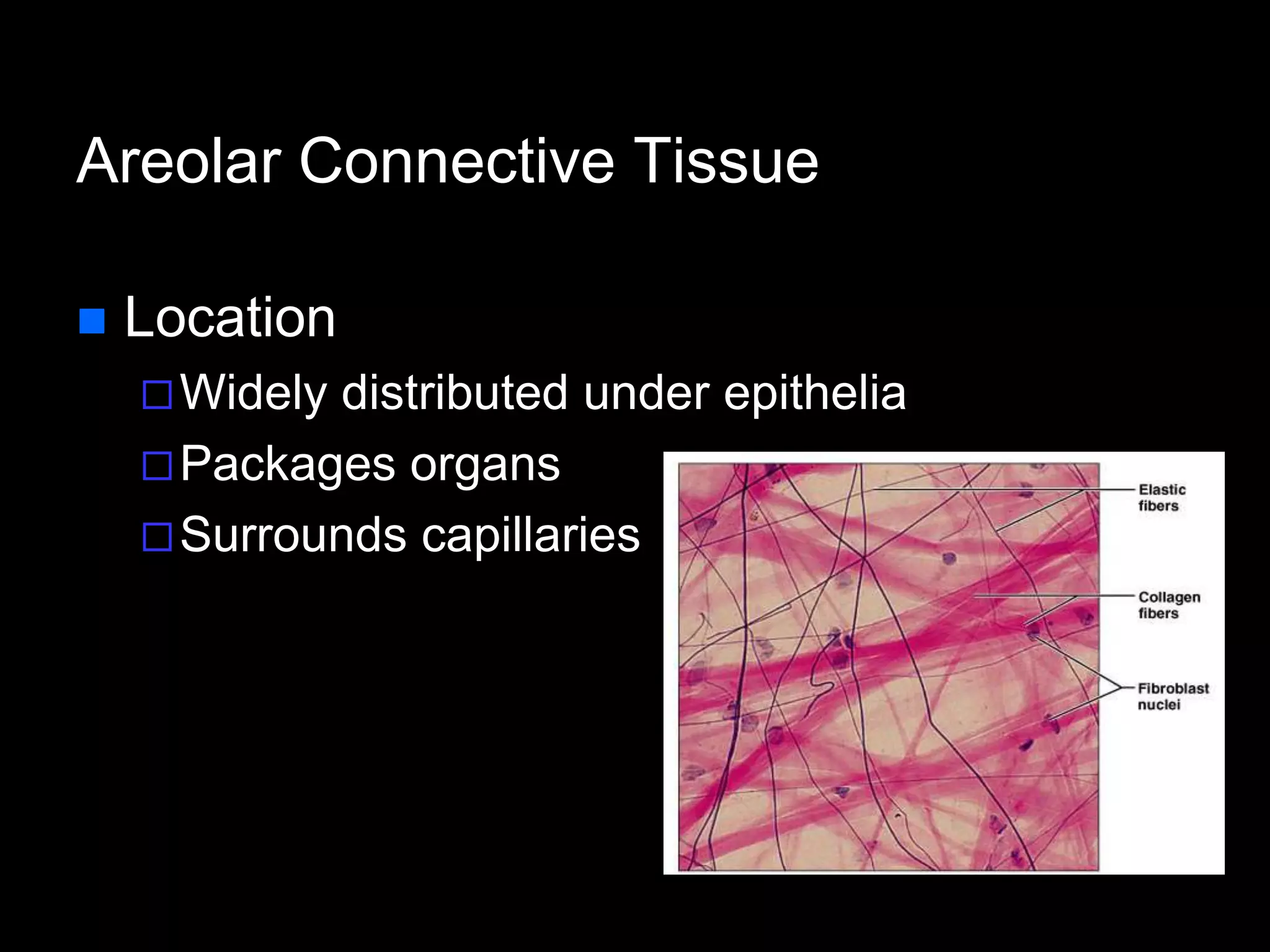 Areolar Connective Tissue

Location

Widely distributed under epithelia

Packages organs

Surrounds capillaries

Elastic fibers

Collagen fibers

Fibroblast nuclei